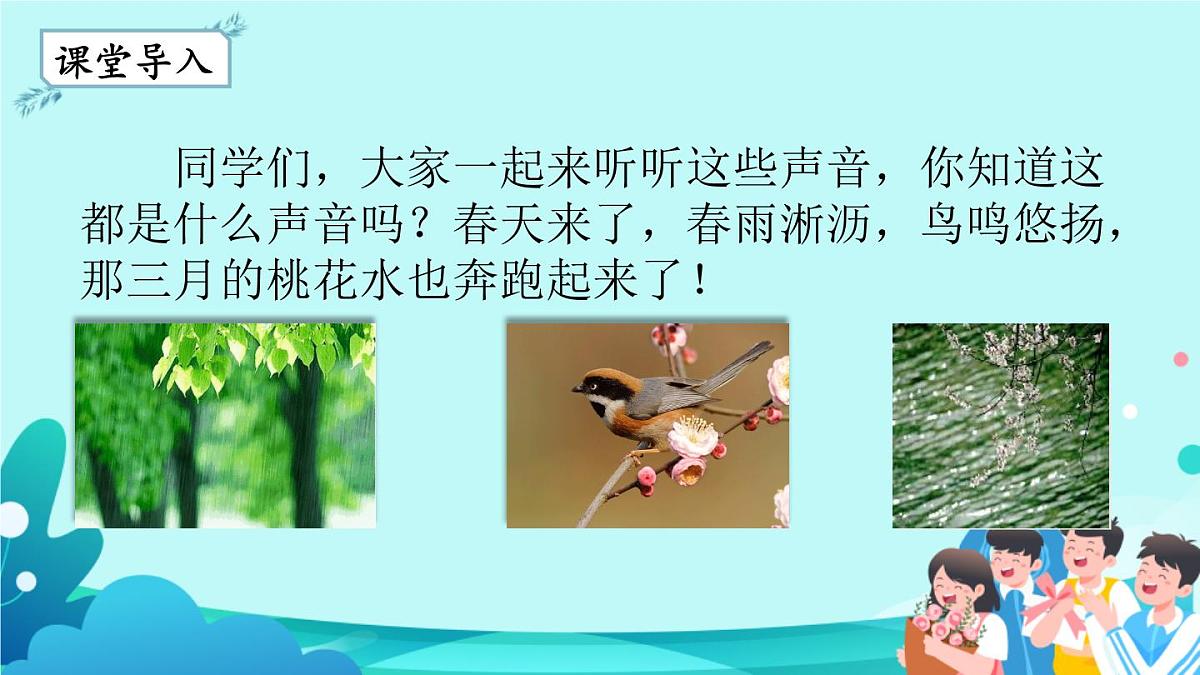 课堂导入

同学们，大家一起来听听这些声音，你知道这都是什么声音吗？春天来了，春雨淅沥，鸟鸣悠扬，那三月的桃花水也奔跑起来了！